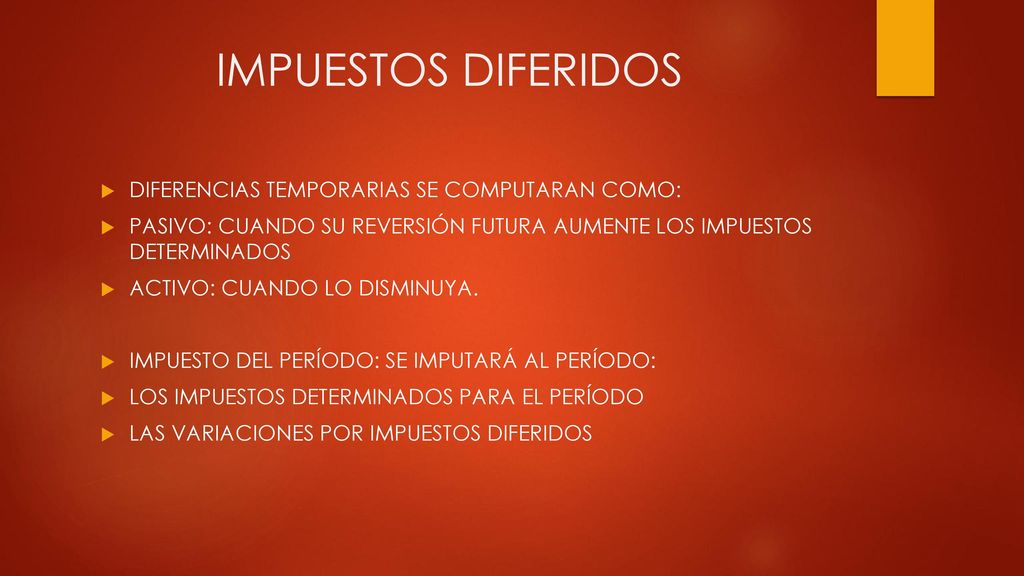 IMPUESTOS DIFERIDOS

DIFERENCIAS TEMPORARIAS SE COMPUTARAN COMO:

PASIVO: CUANDO SU REVERSIÓN FUTURA AUMENTE LOS IMPUESTOS DETERMINADOS

ACTIVO: CUANDO LO DISMINUYA.

IMPUESTO DEL PERÍODO: SE IMPUTARÁ AL PERÍODO:

LOS IMPUESTOS DETERMINADOS PARA EL PERÍODO

LAS VARIACIONES POR IMPUESTOS DIFERIDOS